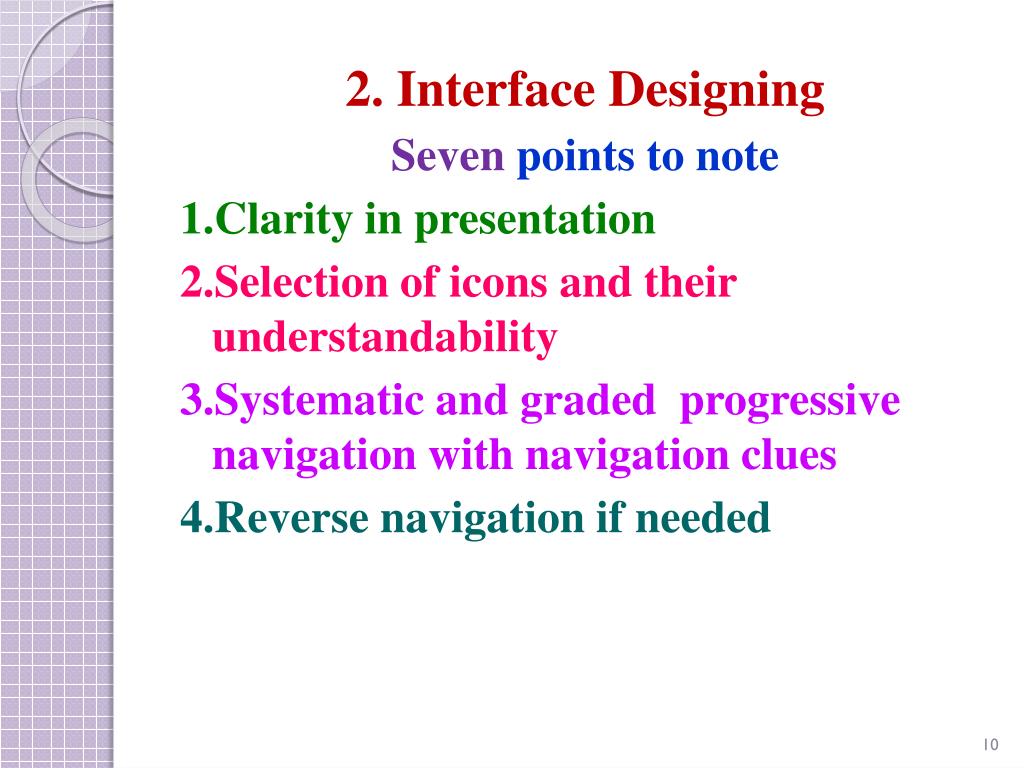 2. Interface Designing

Seven points to note

1.Clarity in presentation

2.Selection of icons and their understandability

3.Systematic and graded progressive navigation with navigation clues

4.Reverse navigation if needed

10